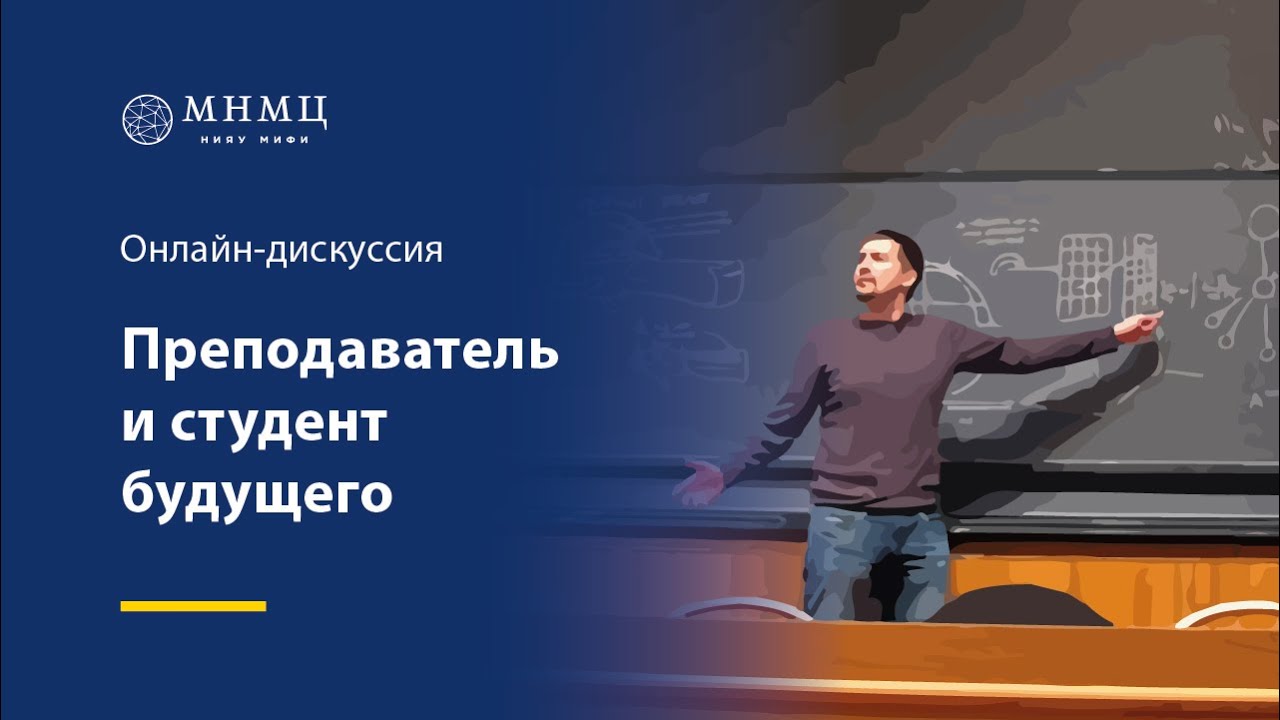 МНМЦ
НИЯУ МИФИ

Онлайн-дискуссия

Преподаватель и студент будущего